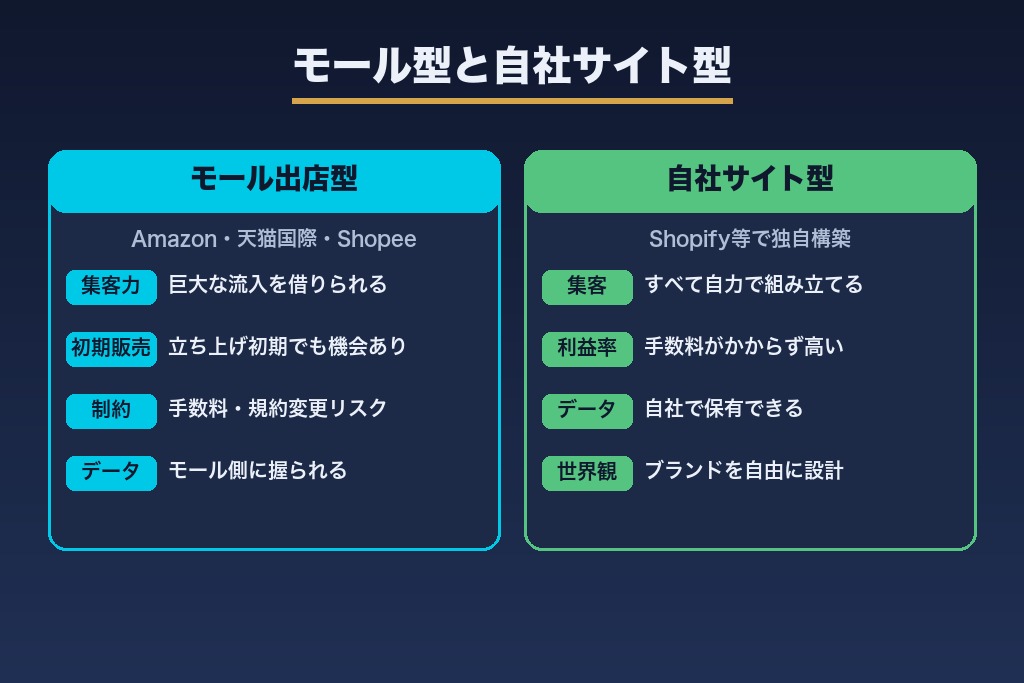 モール型と自社サイト型

モール出店型

Amazon・天猫国際・Shopee

集客力 巨大な流入を借りられる

初期販売 立ち上げ初期でも機会あり

制約 手数料・規約変更リスク

データ モール側に握られる

自社サイト型

Shopify等で独自構築

集客 すべて自力で組み立てる

利益率 手数料がかからず高い

データ 自社で保有できる

世界観 ブランドを自由に設計